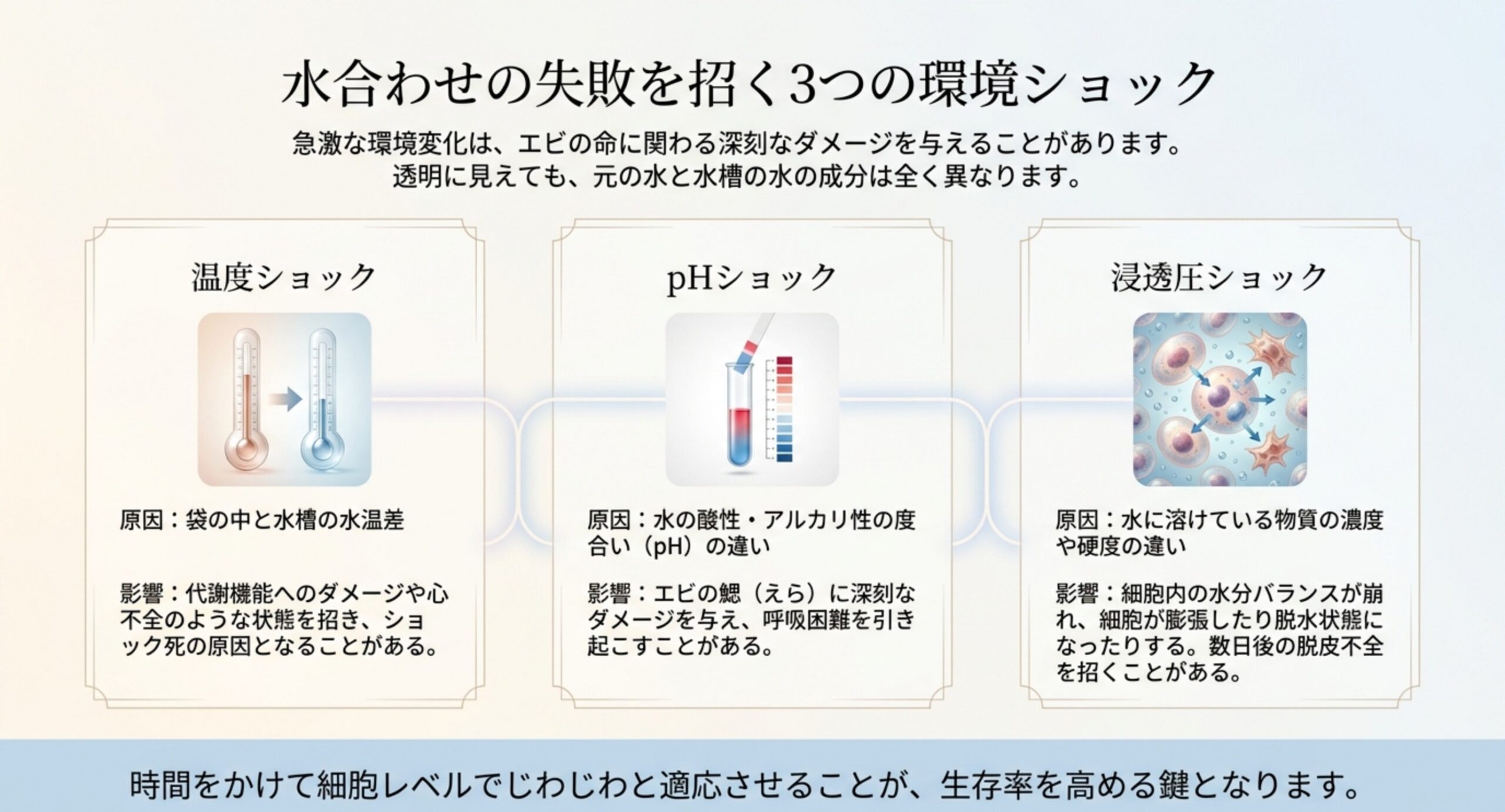 水合わせの失敗を招く3つの環境ショック

急激な環境変化は、エビの命に関わる深刻なダメージを与えることがあります。
透明に見えても、元の水と水槽の水の成分は全く異なります。

温度ショック

原因：袋の中と水槽の水温差

影響：代謝機能へのダメージや心不全のような状態を招き、ショック死の原因となることがある。

pHショック

原因：水の酸性・アルカリ性の度合い（pH）の違い

影響：エビの鰓（えら）に深刻なダメージを与え、呼吸困難を引き起こすことがある。

浸透圧ショック

原因：水に溶けている物質の濃度や硬度の違い

影響：細胞内の水分バランスが崩れ、細胞が膨張したり脱水状態になったりする。数日後の脱皮不全を招くことがある。

時間をかけて細胞レベルでじわじわと適応させることが、生存率を高める鍵となります。